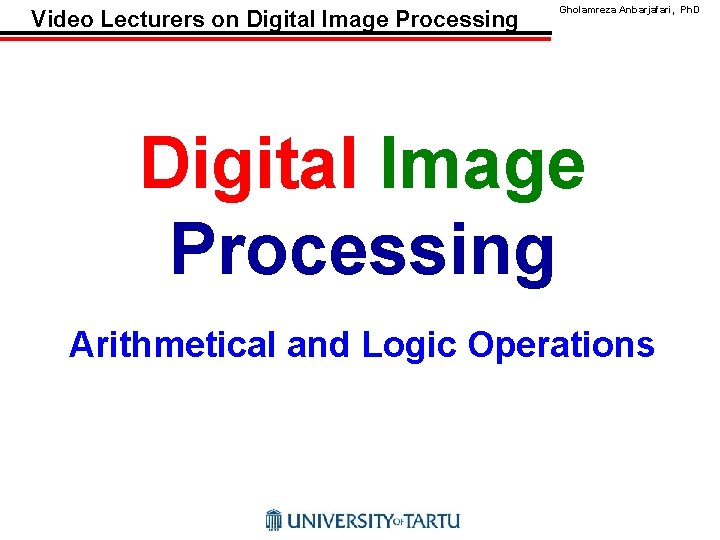 Video Lecturers on Digital Image Processing

Gholamreza Anbarjafari, PhD

Digital Image Processing

Arithmetical and Logic Operations

UNIVERSITY OF TARTU